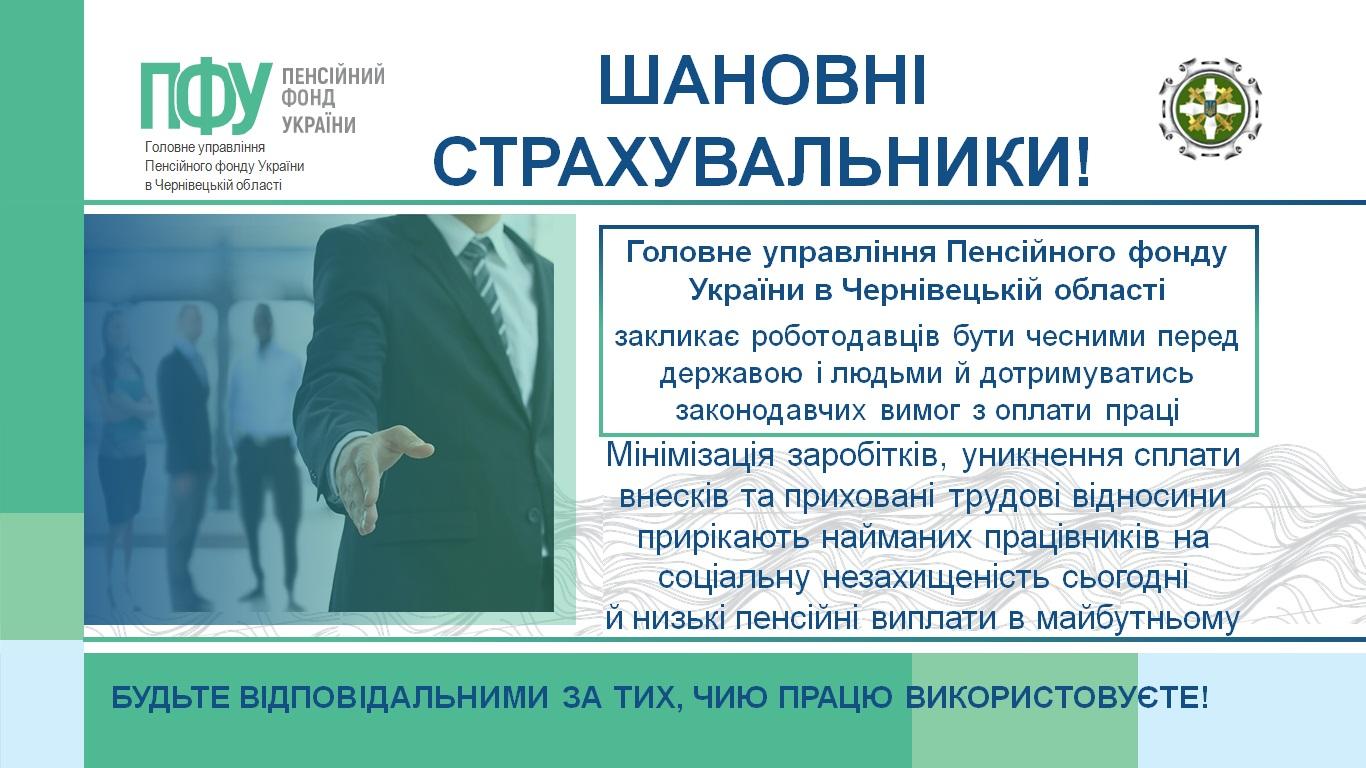 ПФУ ПЕНСІЙНИЙ ФОНД УКРАЇНИ
Головне управління Пенсійного фонду України в Чернівецькій області

ШАНОВНІ СТРАХУВАЛЬНИКИ!

Головне управління Пенсійного фонду України в Чернівецькій області
закликає роботодавців бути чесними перед державою і людьми й дотримуватись законодавчих вимог з оплати праці

Мінімізація заробітків, уникнення сплати внесків та приховані трудові відносини прирікають найманих працівників на соціальну незахищеність сьогодні й низькі пенсійні виплати в майбутньому

БУДЬТЕ ВІДПОВІДАЛЬНИМИ ЗА ТИХ, ЧИЮ ПРАЦЮ ВИКОРИСТОВУЄТЕ!